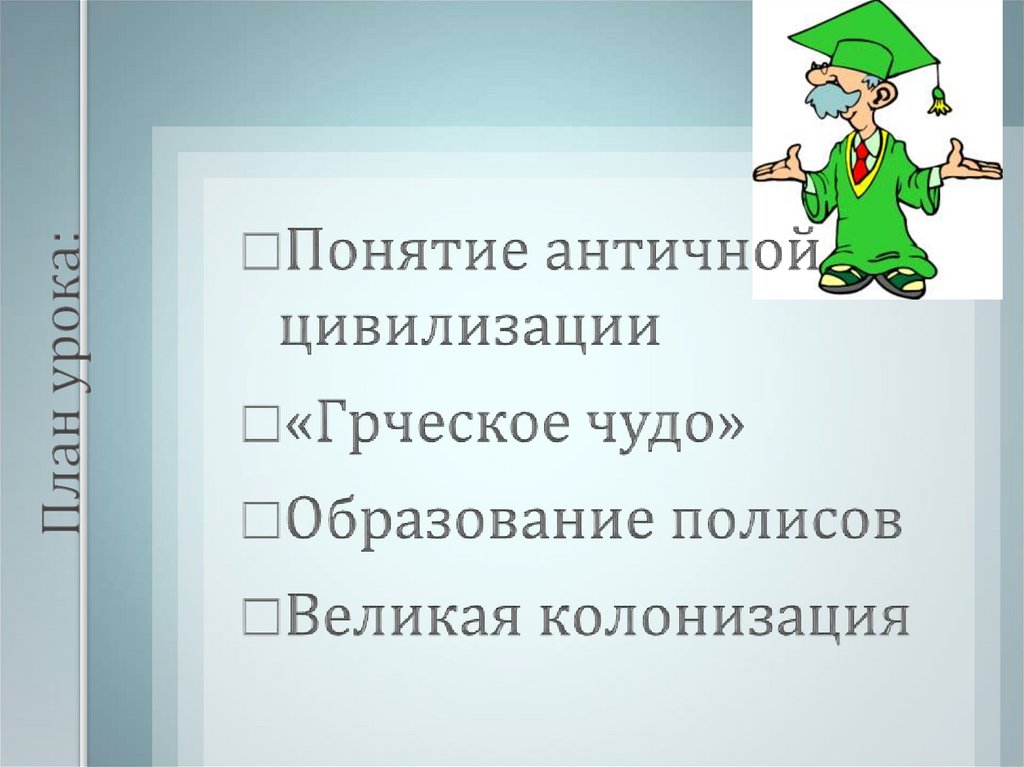 План урока:

□Понятие античной цивилизации

□«Грческое чудо»

□Образование полисов

□Великая колонизация